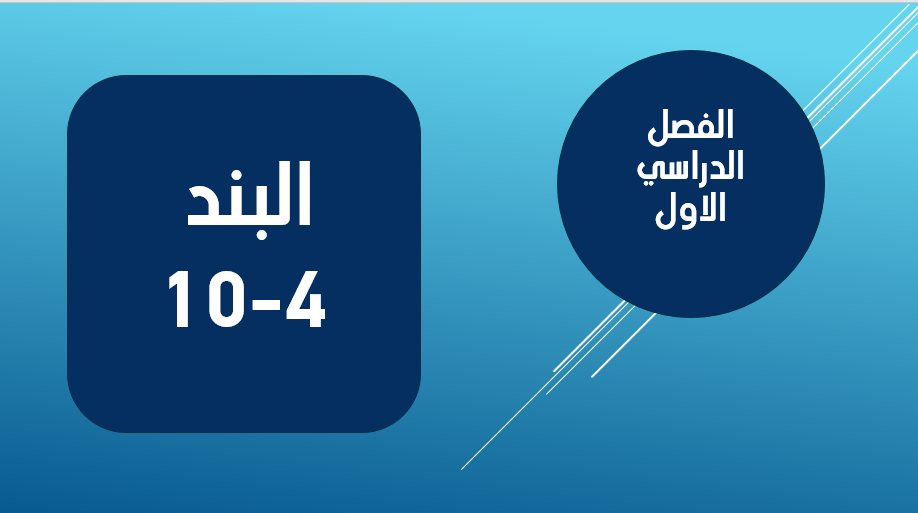 الفصل
الدراسي
الاول

البند
10-4